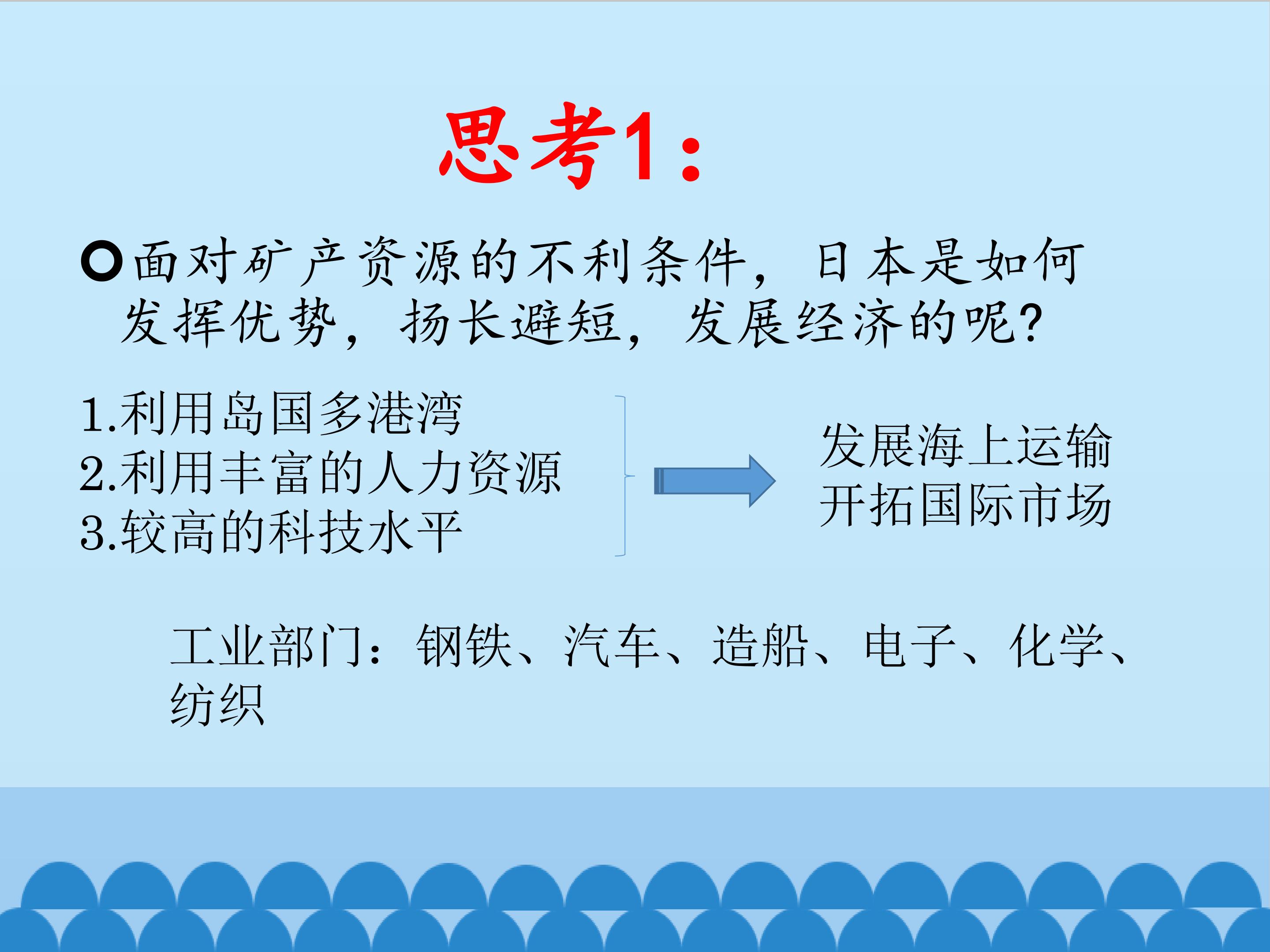 思考1：

面对矿产资源的不利条件，日本是如何发挥优势，扬长避短，发展经济的呢？

1.利用岛国多港湾
2.利用丰富的人力资源
3.较高的科技水平

发展海上运输
开拓国际市场

工业部门：钢铁、汽车、造船、电子、化学、纺织